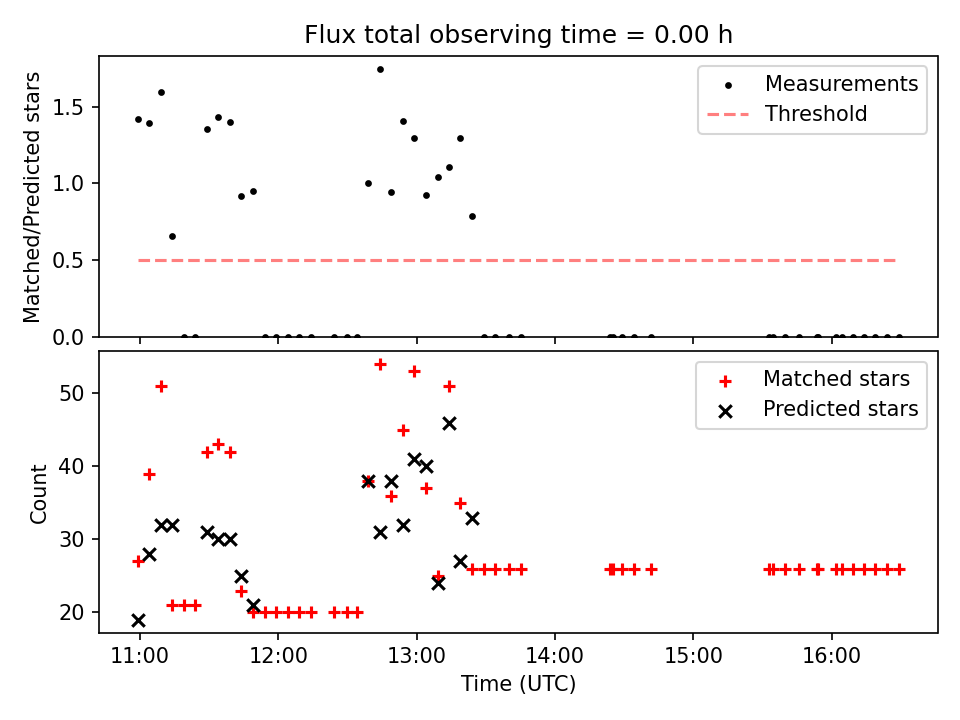 Flux total observing time = 0.00 h

Matched/Predicted stars

1.5
1.0
0.5
0.0

Measurements
Threshold

Count

50
40
30
20

Matched stars
Predicted stars

11:00
12:00
13:00
14:00
15:00
16:00

Time (UTC)